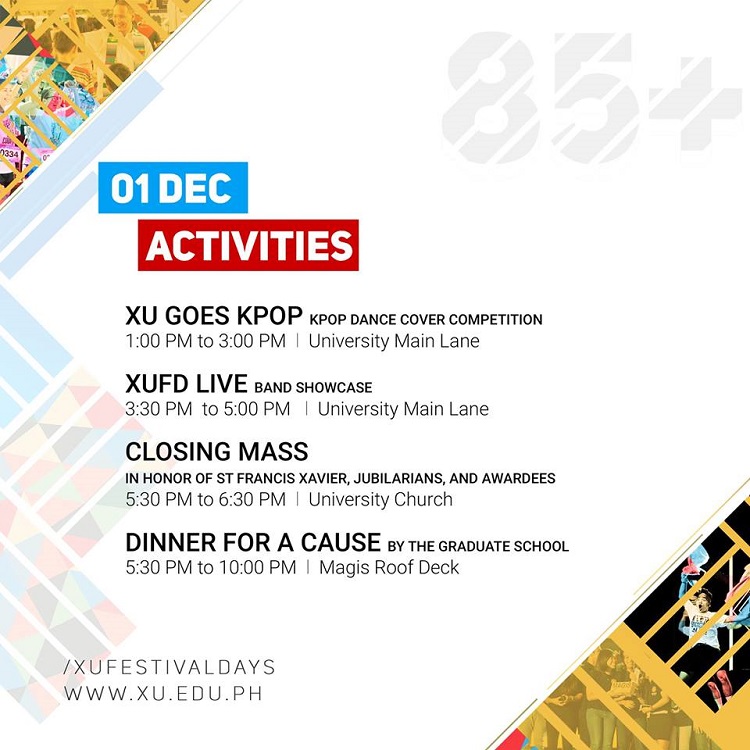 85+

01 DEC

ACTIVITIES

XU GOES KPOP KPOP DANCE COVER COMPETITION
1:00 PM to 3:00 PM | University Main Lane

XUFD LIVE BAND SHOWCASE
3:30 PM to 5:00 PM | University Main Lane

CLOSING MASS
IN HONOR OF ST FRANCIS XAVIER, JUBILARIANS, AND AWARDEES
5:30 PM to 6:30 PM | University Church

DINNER FOR A CAUSE BY THE GRADUATE SCHOOL
5:30 PM to 10:00 PM | Magis Roof Deck

/XUFESTIVALDAYS
WWW.XU.EDU.PH